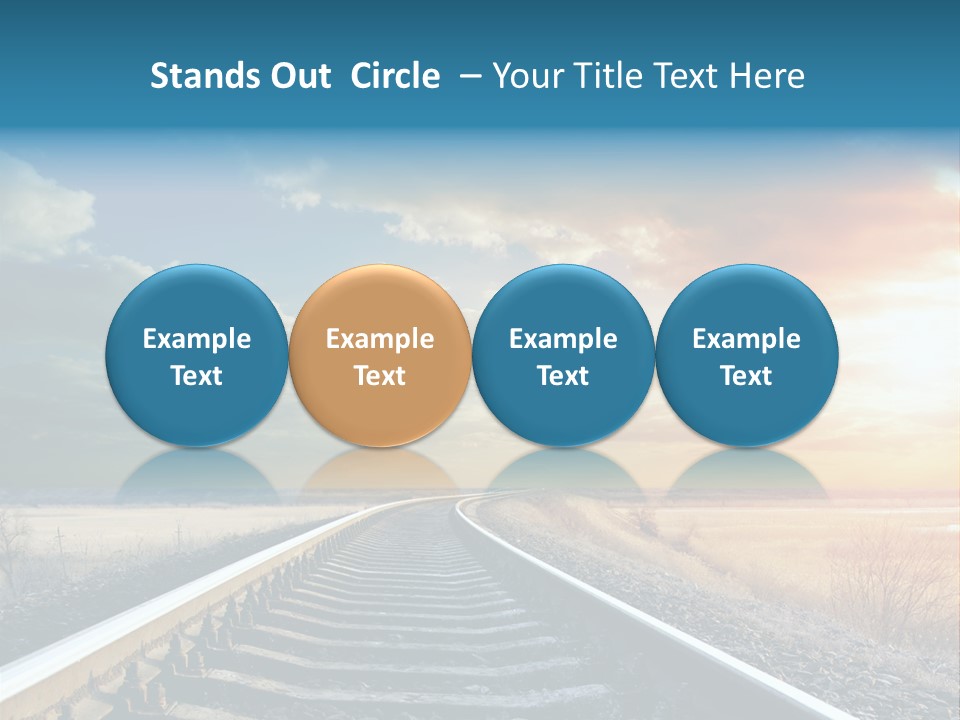 Stands Out Circle – Your Title Text Here

Example Text

Example Text

Example Text

Example Text